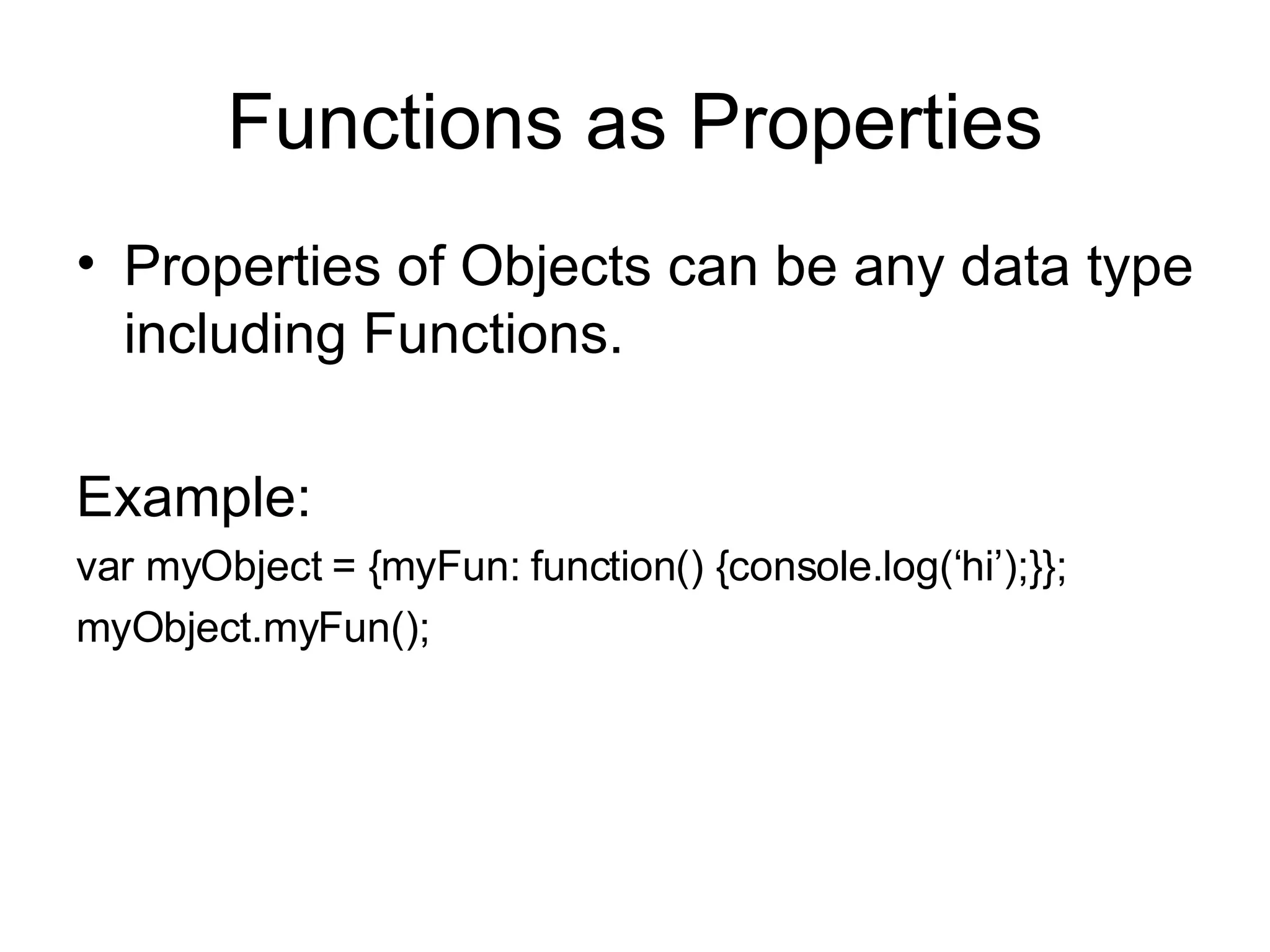 Functions as Properties

• Properties of Objects can be any data type including Functions.

Example:

var myObject = {myFun: function() {console.log(‘hi’);}};

myObject.myFun();